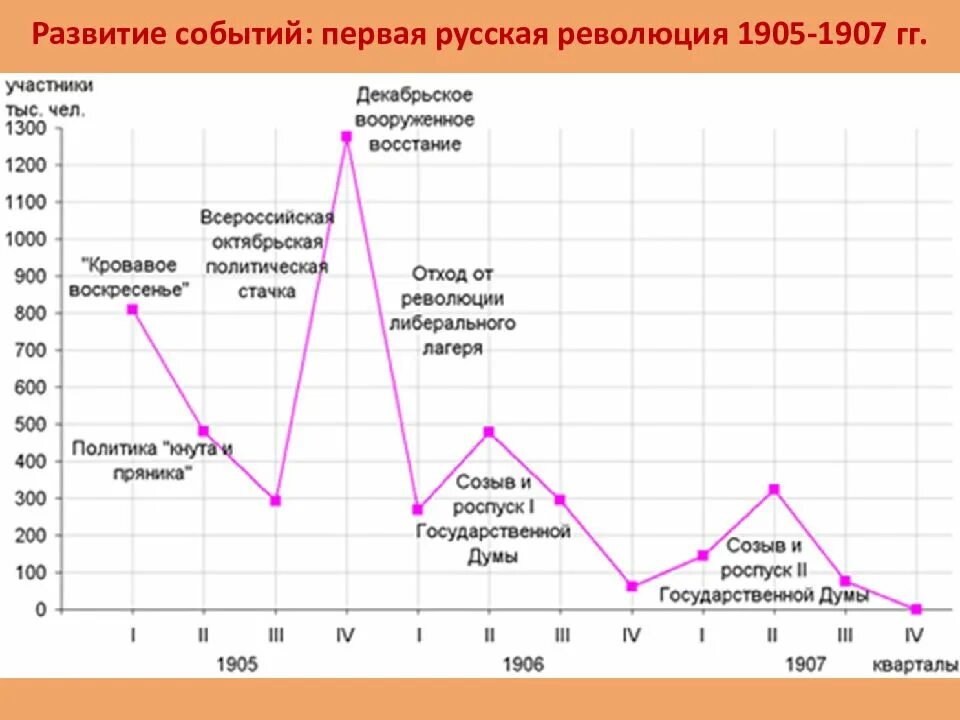 Развитие событий: первая русская революция 1905-1907 гг.

участники тыс. чел.

1300
1200
1100
1000
900
800
700
600
500
400
300
200
100
0

"Кровавое воскресенье"

Политика "кнута и пряника"

Всероссийская октябрьская политическая стачка

Декабрьское вооруженное восстание

Отход от революции либерального лагеря

Созыв и роспуск I Государственной Думы

Созыв и роспуск II Государственной Думы

I II III IV I II III IV I II III IV

1905 1906 1907 кварталы